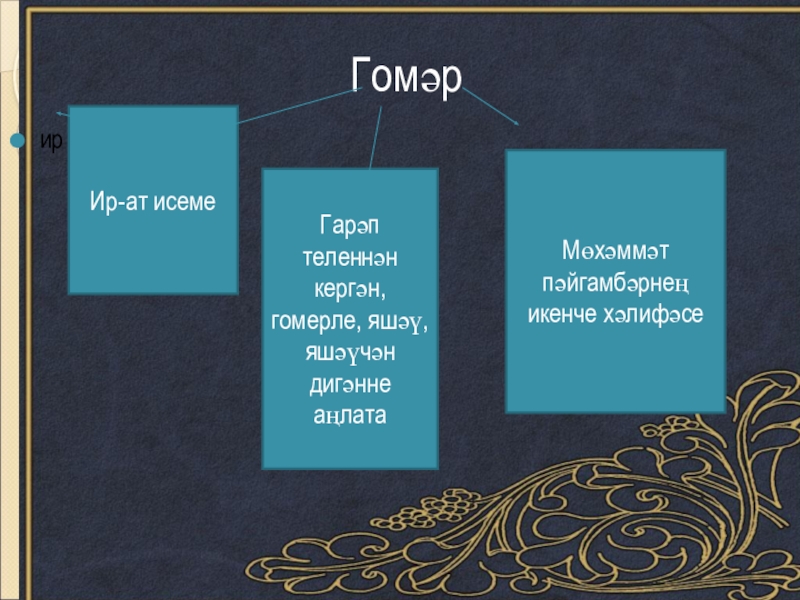 Гомәр

ир

Ир-ат исеме

Гарәп теленнән кергән, гомерле, яшәү, яшәүчән дигәнне аңлата

Мөхәммәт пәйгамбәрнең икенче хәлифәсе